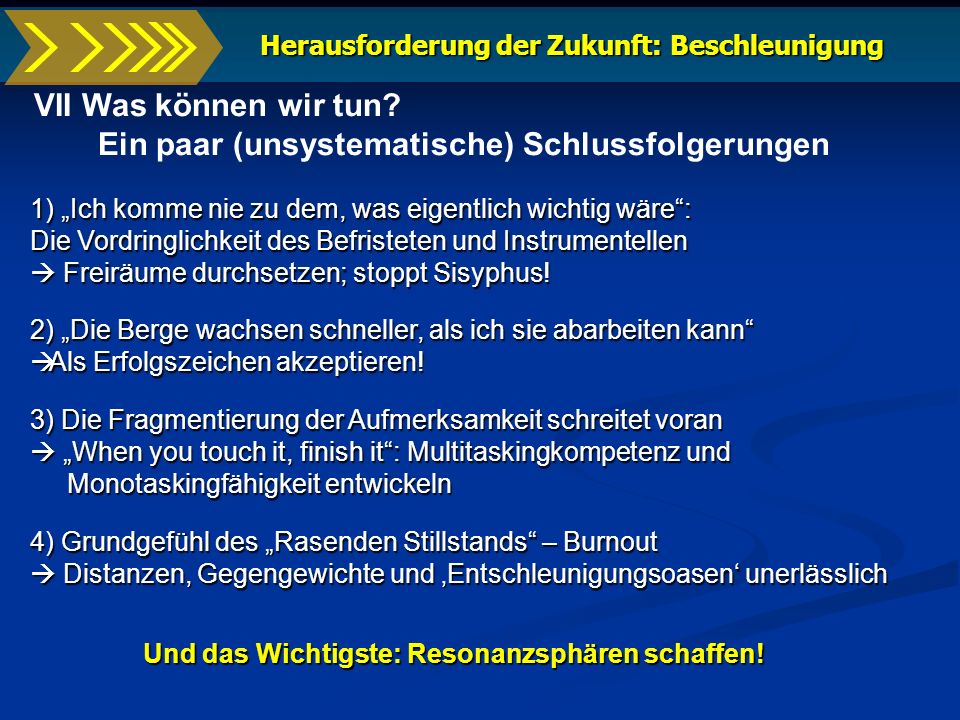 Herausforderung der Zukunft: Beschleunigung

VII Was können wir tun?
Ein paar (unsystematische) Schlussfolgerungen

1) „Ich komme nie zu dem, was eigentlich wichtig wäre“:
Die Vordringlichkeit des Befristeten und Instrumentellen
→ Freiräume durchsetzen; stoppt Sisyphus!

2) „Die Berge wachsen schneller, als ich sie abarbeiten kann“
→Als Erfolgszeichen akzeptieren!

3) Die Fragmentierung der Aufmerksamkeit schreitet voran
→ „When you touch it, finish it“: Multitaskingkompetenz und Monotaskingfähigkeit entwickeln

4) Grundgefühl des „Rasenden Stillstands“ – Burnout
→ Distanzen, Gegengewichte und ‚Entschleunigungsoasen‘ unerlässlich

Und das Wichtigste: Resonanzsphären schaffen!